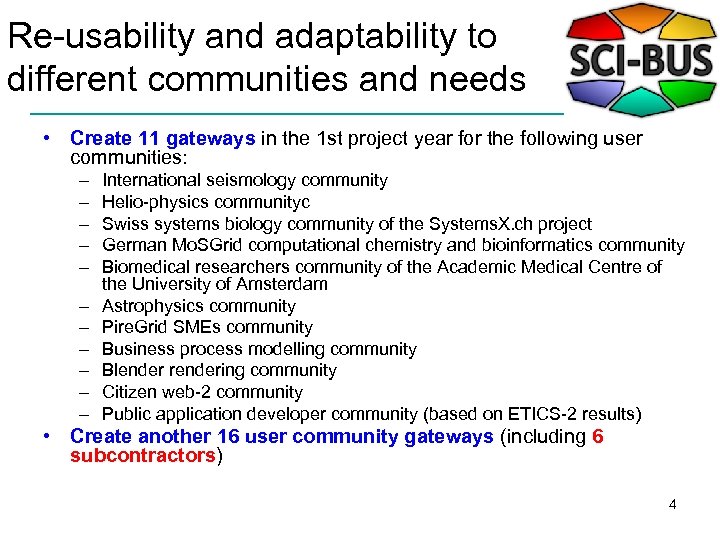 Re-usability and adaptability to different communities and needs

SCI-BUS

• Create 11 gateways in the 1st project year for the following user communities:
– International seismology community
– Helio-physics communityc
– Swiss systems biology community of the SystemsX.ch project
– German MoSGrid computational chemistry and bioinformatics community
– Biomedical researchers community of the Academic Medical Centre of the University of Amsterdam
– Astrophysics community
– PireGrid SMEs community
– Business process modelling community
– Blender rendering community
– Citizen web-2 community
– Public application developer community (based on ETICS-2 results)
• Create another 16 user community gateways (including 6 subcontractors)

4